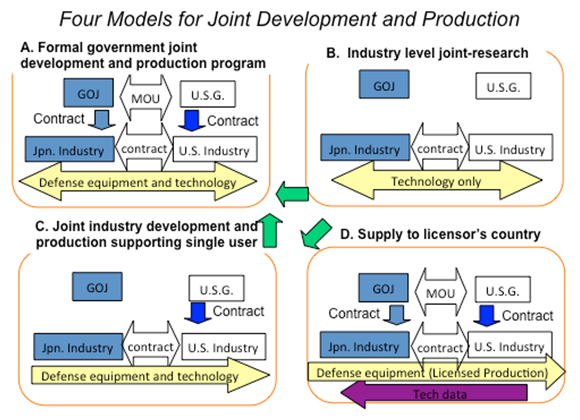 Four Models for Joint Development and Production

A. Formal government joint development and production program

GOJ

MOU

U.S.G.

Contract

Contract

Jpn. Industry

contract

U.S. Industry

Defense equipment and technology

B. Industry level joint-research

GOJ

U.S.G.

Jpn. Industry

contract

U.S. Industry

Technology only

C. Joint industry development and production supporting single user

GOJ

U.S.G.

Contract

Jpn. Industry

contract

U.S. Industry

Defense equipment and technology

D. Supply to licensor's country

GOJ

MOU

U.S.G.

Contract

Contract

Jpn. Industry

contract

U.S. Industry

Defense equipment (Licensed Production)

Tech data